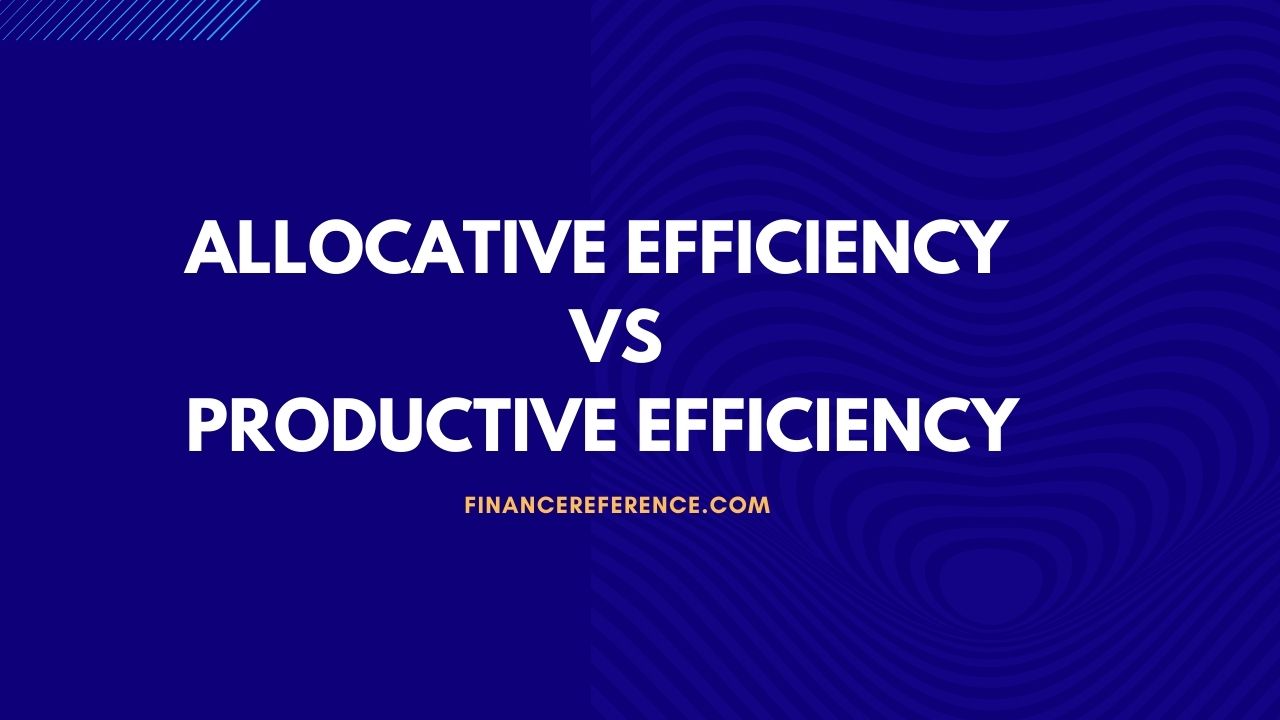 ALLOCATIVE EFFICIENCY
VS
PRODUCTIVE EFFICIENCY

FINANCEREFERENCE.COM